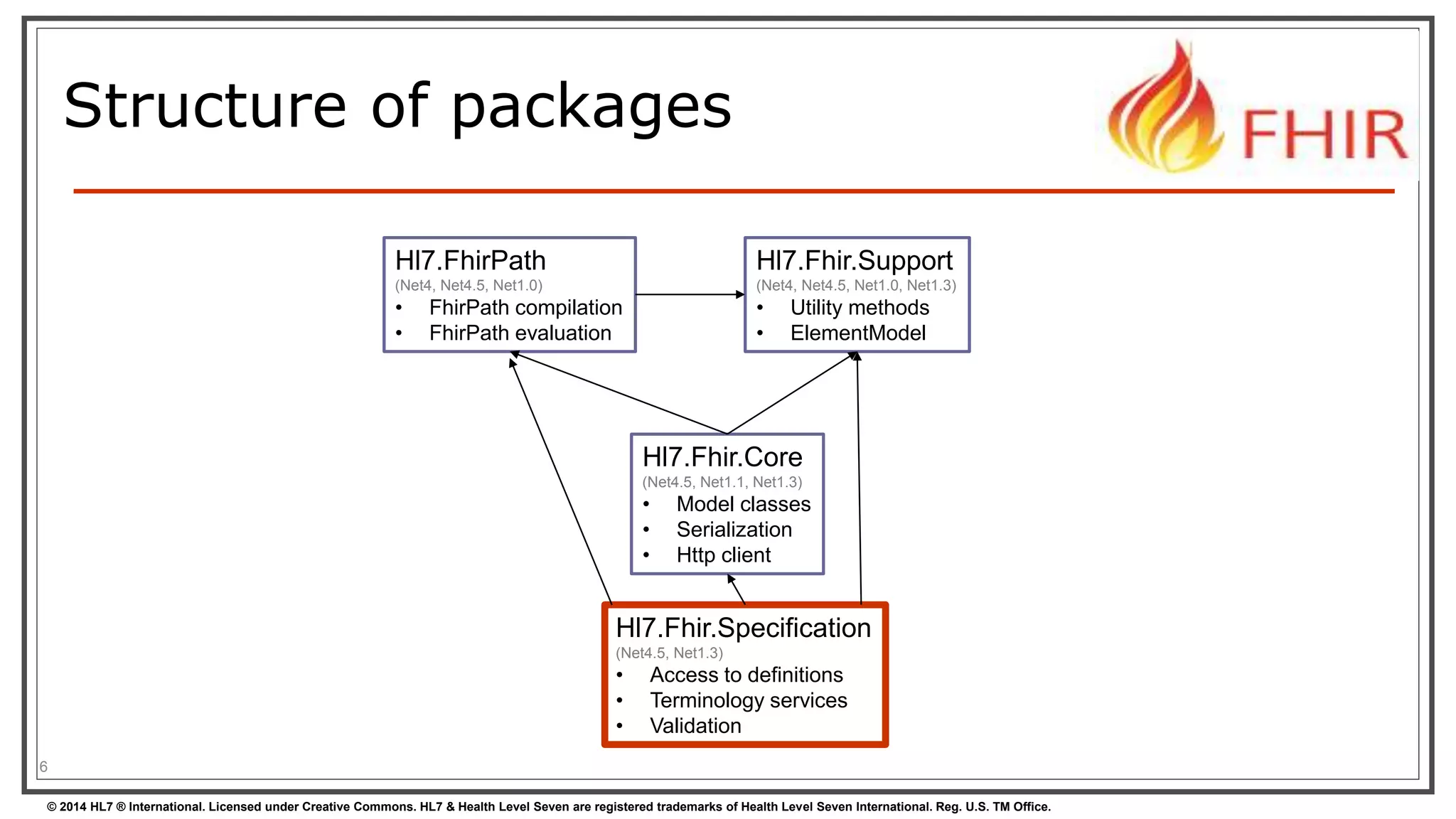 Structure of packages

FHIR

Hl7.FhirPath
(Net4, Net4.5, Net1.0)
• FhirPath compilation
• FhirPath evaluation

Hl7.Fhir.Support
(Net4, Net4.5, Net1.0, Net1.3)
• Utility methods
• ElementModel

Hl7.Fhir.Core
(Net4.5, Net1.1, Net1.3)
• Model classes
• Serialization
• Http client

Hl7.Fhir.Specification
(Net4.5, Net1.3)
• Access to definitions
• Terminology services
• Validation

6

© 2014 HL7 ® International. Licensed under Creative Commons. HL7 & Health Level Seven are registered trademarks of Health Level Seven International. Reg. U.S. TM Office.